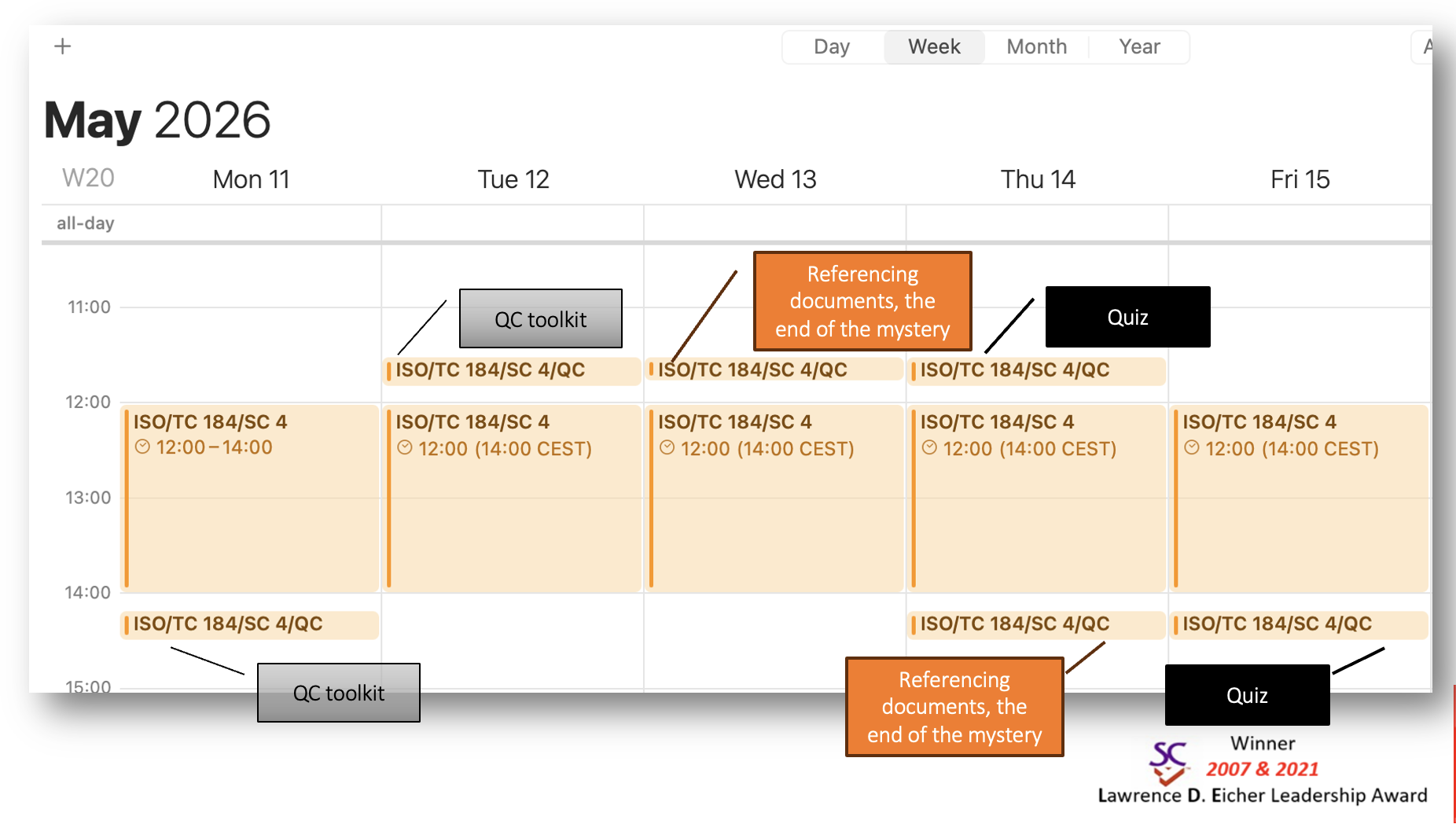 +

Day Week Month Year

A

May 2026

W20 Mon 11 Tue 12 Wed 13 Thu 14 Fri 15

all-day

11:00

QC toolkit

Referencing documents, the end of the mystery

Quiz

ISO/TC 184/SC 4/QC

ISO/TC 184/SC 4/QC

ISO/TC 184/SC 4/QC

12:00

ISO/TC 184/SC 4
12:00 – 14:00

ISO/TC 184/SC 4
12:00 (14:00 CEST)

ISO/TC 184/SC 4
12:00 (14:00 CEST)

ISO/TC 184/SC 4
12:00 (14:00 CEST)

ISO/TC 184/SC 4
12:00 (14:00 CEST)

13:00

14:00

ISO/TC 184/SC 4/QC

ISO/TC 184/SC 4/QC

ISO/TC 184/SC 4/QC

15:00

QC toolkit

Referencing documents, the end of the mystery

Quiz

SC

Winner
2007 & 2021
Lawrence D. Eicher Leadership Award